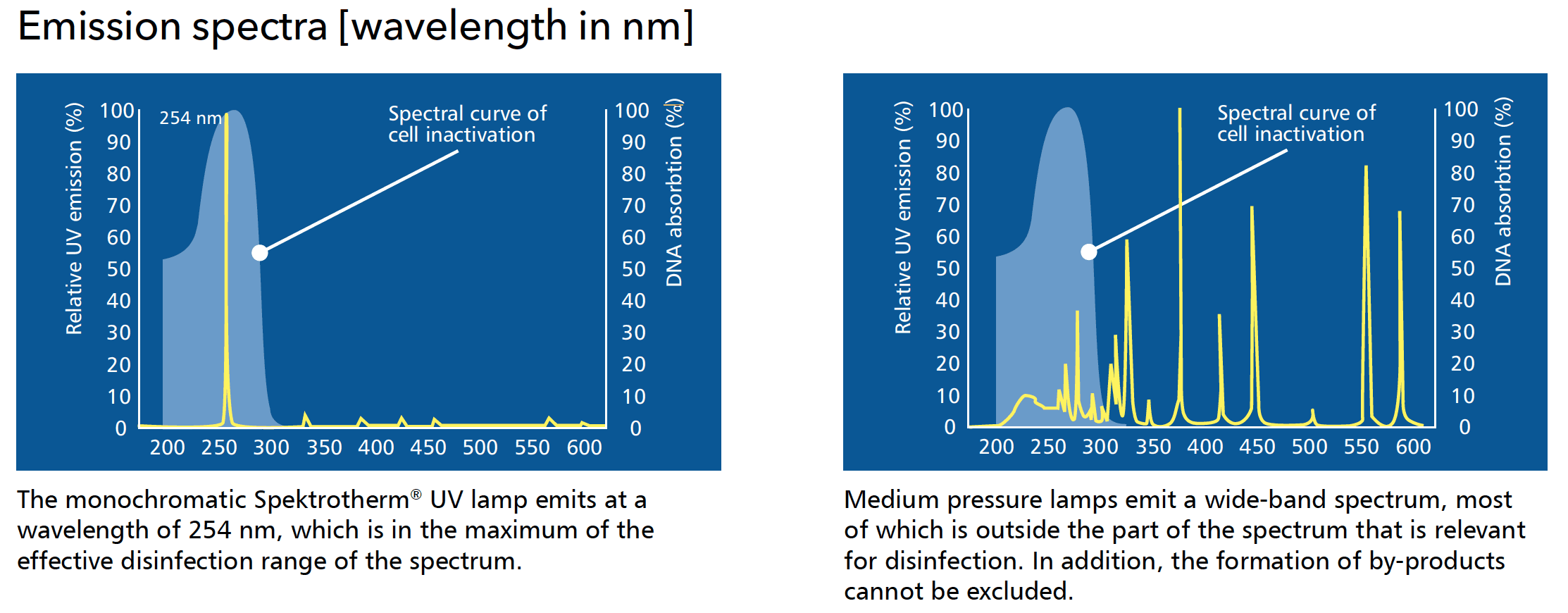 Emission spectra [wavelength in nm]

Relative UV emission (%)
100
90
80
70
60
50
40
30
20
10
0
254 nm
Spectral curve of cell inactivation
100
90
80
70
60
50
40
30
20
10
0
DNA absorbtion (%)
200 250 300 350 400 450 500 550 600

The monochromatic Spektrotherm® UV lamp emits at a wavelength of 254 nm, which is in the maximum of the effective disinfection range of the spectrum.

Relative UV emission (%)
100
90
80
70
60
50
40
30
20
10
0
Spectral curve of cell inactivation
100
90
80
70
60
50
40
30
20
10
0
DNA absorbtion (%)
200 250 300 350 400 450 500 550 600

Medium pressure lamps emit a wide-band spectrum, most of which is outside the part of the spectrum that is relevant for disinfection. In addition, the formation of by-products cannot be excluded.